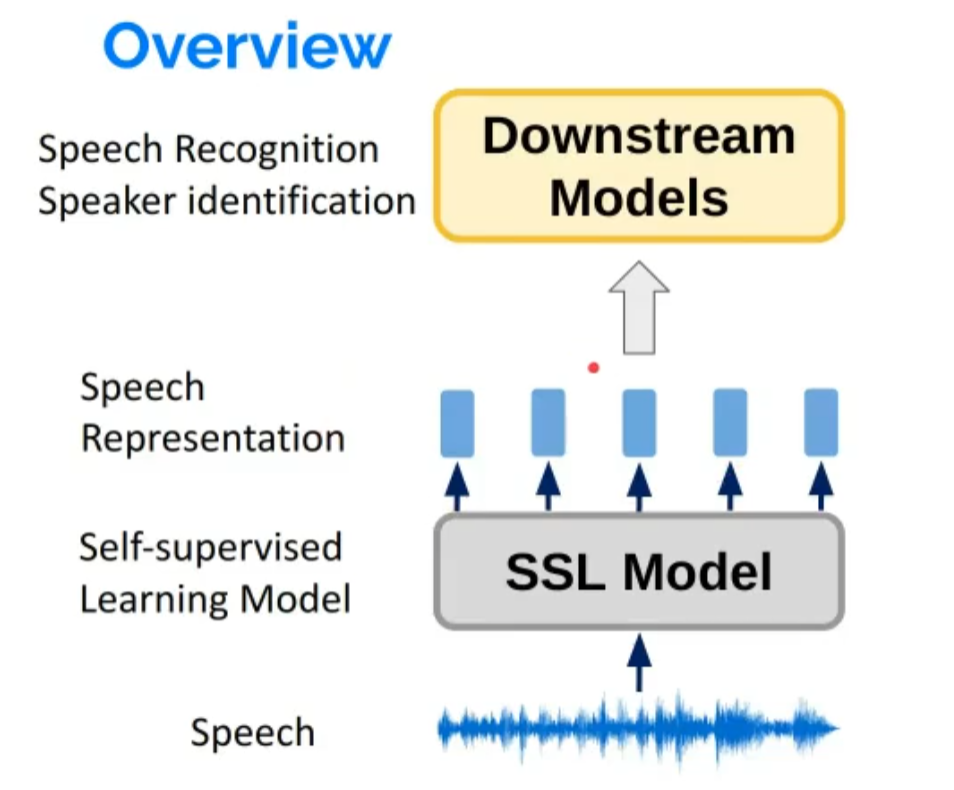 Overview

Speech Recognition
Speaker identification

Downstream Models

Speech Representation

Self-supervised Learning Model

SSL Model

Speech